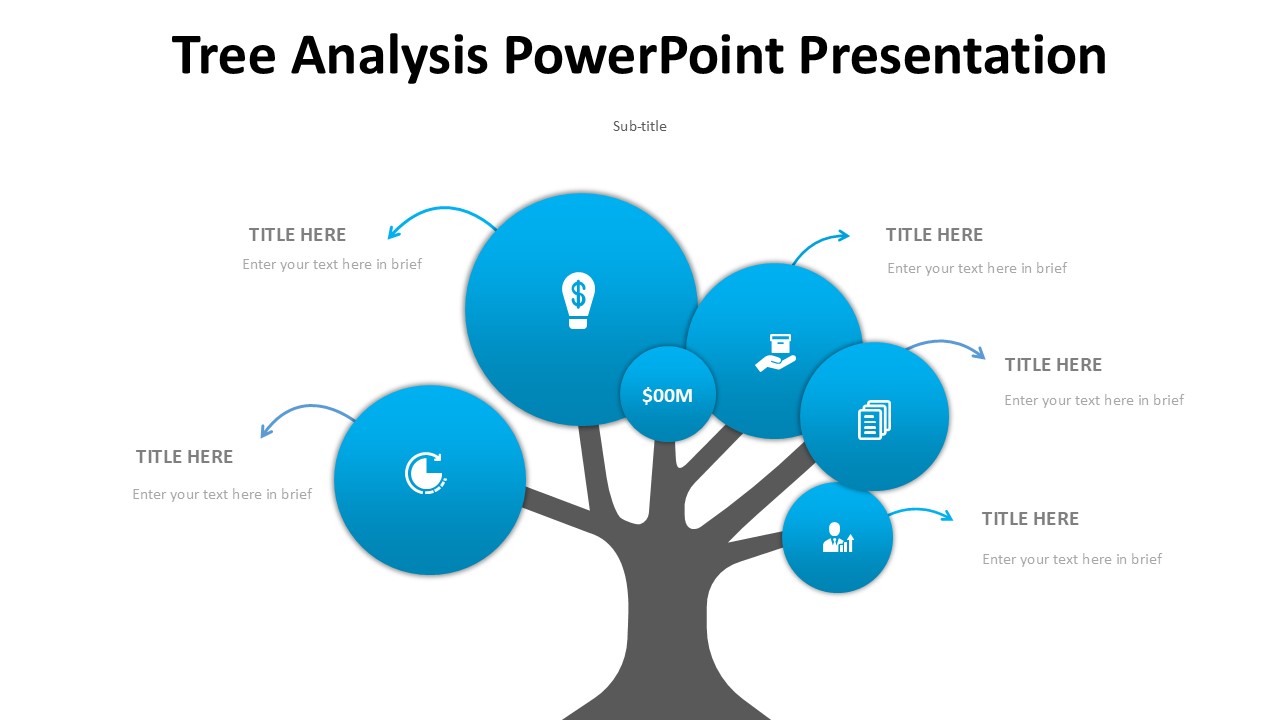 Tree Analysis PowerPoint Presentation

Sub-title

TITLE HERE
Enter your text here in brief

TITLE HERE
Enter your text here in brief

$00M

TITLE HERE
Enter your text here in brief

TITLE HERE
Enter your text here in brief

TITLE HERE
Enter your text here in brief